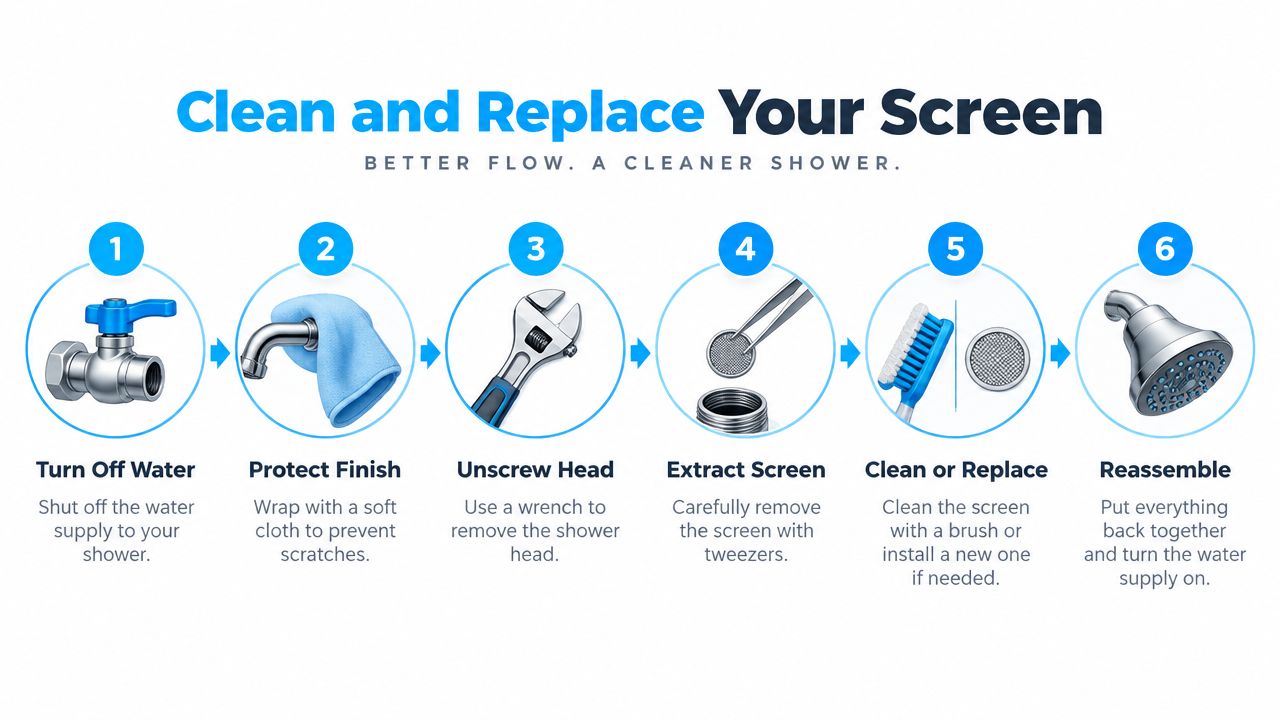 Clean and Replace Your Screen

BETTER FLOW. A CLEANER SHOWER.

1

Turn Off Water

Shut off the water supply to your shower.

2

Protect Finish

Wrap with a soft cloth to prevent scratches.

3

Unscrew Head

Use a wrench to remove the shower head.

4

Extract Screen

Carefully remove the screen with tweezers.

5

Clean or Replace

Clean the screen with a brush or install a new one if needed.

6

Reassemble

Put everything back together and turn the water supply on.